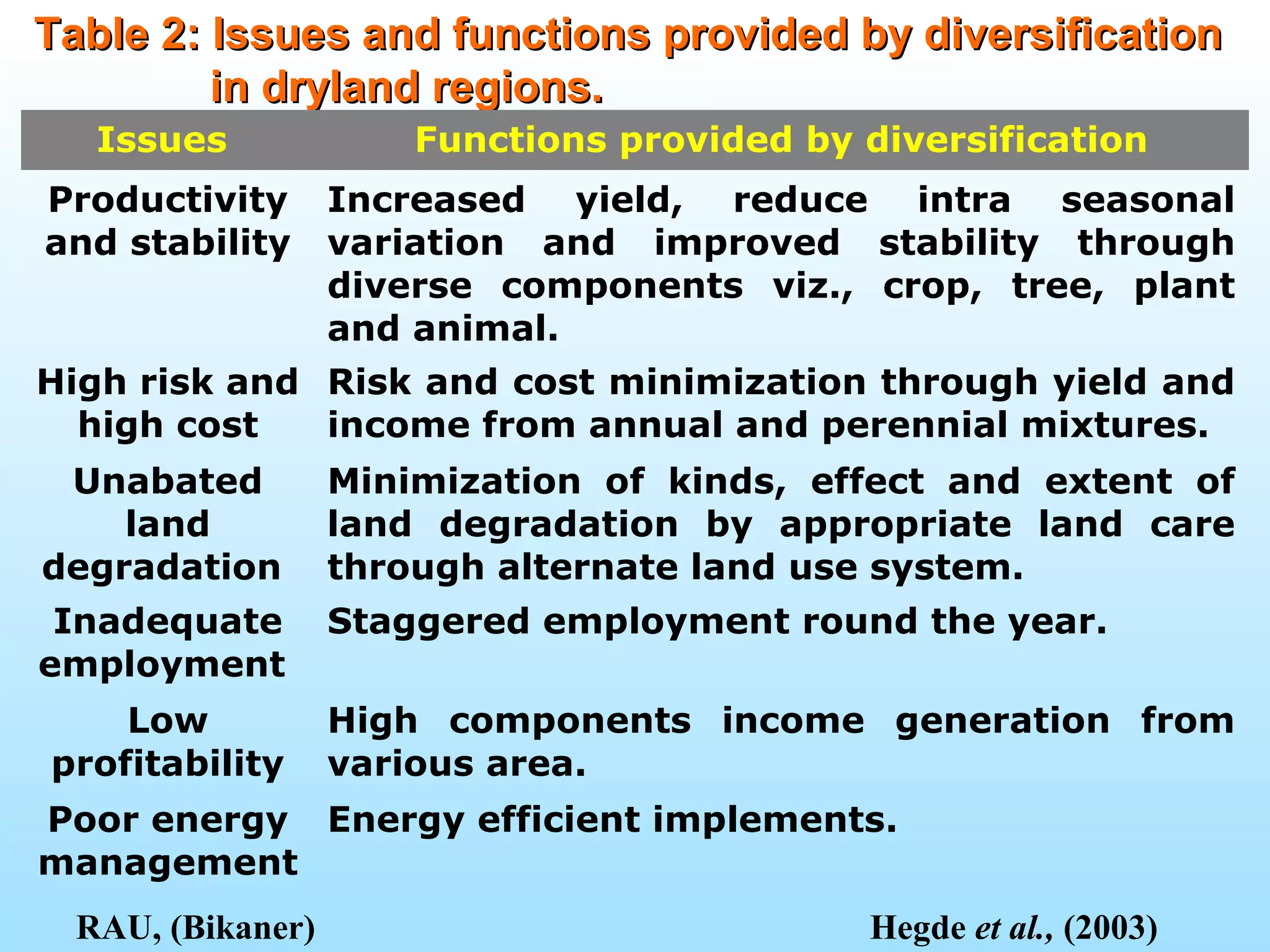 Table 2: Issues and functions provided by diversification in dryland regions.

| Issues | Functions provided by diversification |
|---|---|
| Productivity and stability | Increased yield, reduce intra seasonal variation and improved stability through diverse components viz., crop, tree, plant and animal. |
| High risk and high cost | Risk and cost minimization through yield and income from annual and perennial mixtures. |
| Unabated land degradation | Minimization of kinds, effect and extent of land degradation by appropriate land care through alternate land use system. |
| Inadequate employment | Staggered employment round the year. |
| Low profitability | High components income generation from various area. |
| Poor energy management | Energy efficient implements. |

RAU, (Bikaner)

Hegde et al., (2003)